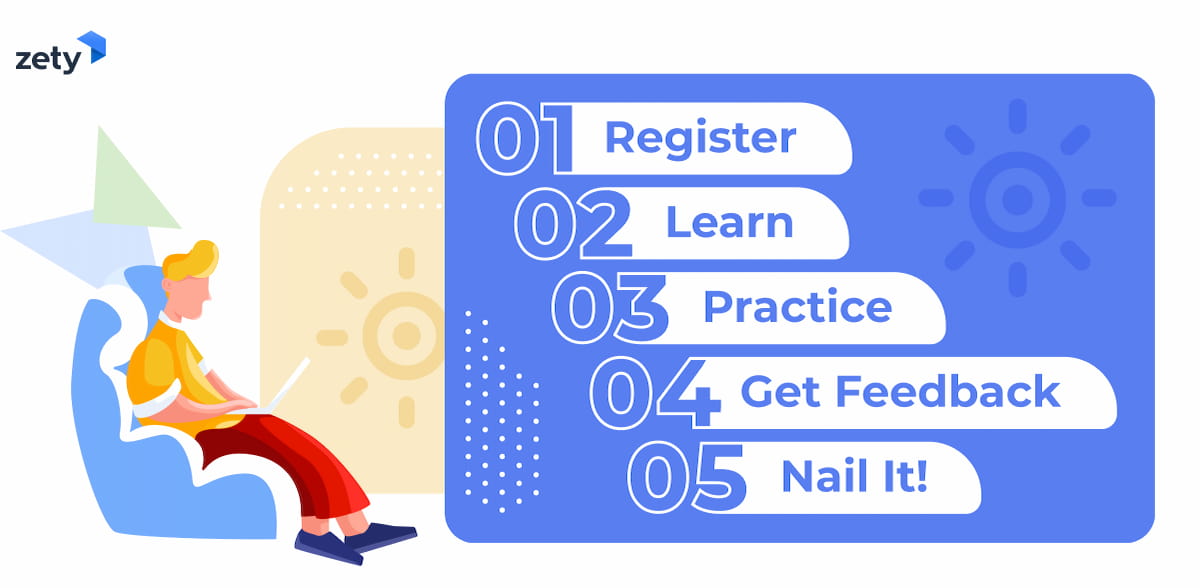 zety

01 Register

02 Learn

03 Practice

04 Get Feedback

05 Nail It!